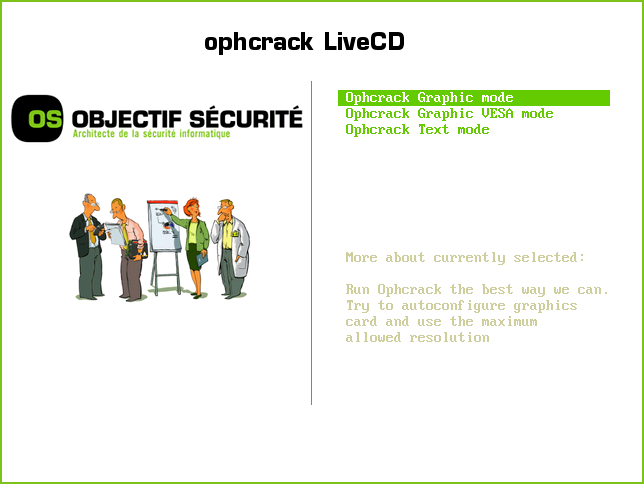 ophcrack LiveCD

OS OBJECTIF SÉCURITÉ
Architecte de la sécurité informatique

Ophcrack Graphic mode
Ophcrack Graphic VESA mode
Ophcrack Text mode

More about currently selected:

Run Ophcrack the best way we can. Try to autoconfigure graphics card and use the maximum allowed resolution